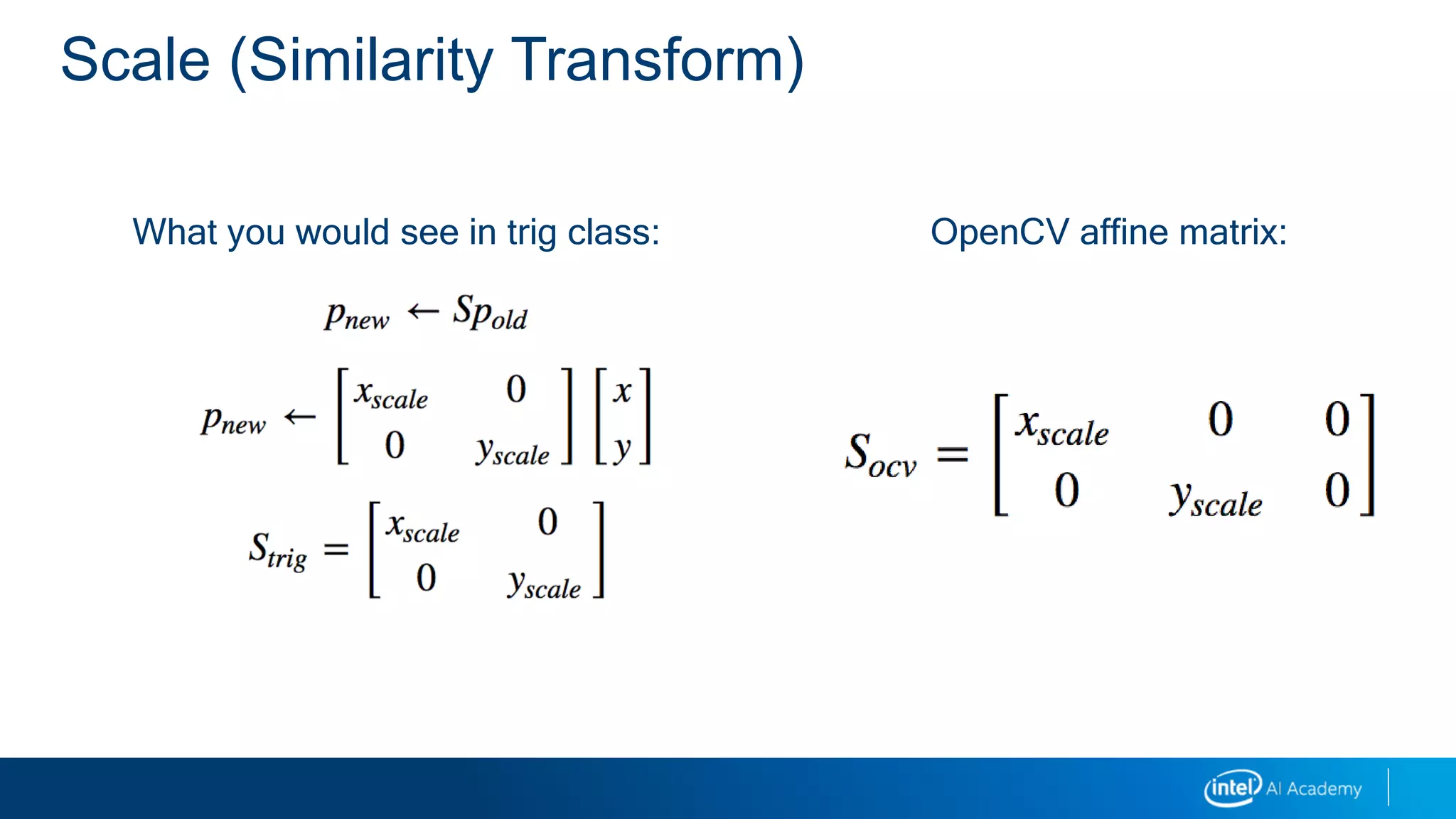 Scale (Similarity Transform)

What you would see in trig class:

$p_{new} \leftarrow Sp_{old}$

$p_{new} \leftarrow \begin{bmatrix} x_{scale} & 0 \\ 0 & y_{scale} \end{bmatrix} \begin{bmatrix} x \\ y \end{bmatrix}$

$S_{trig} = \begin{bmatrix} x_{scale} & 0 \\ 0 & y_{scale} \end{bmatrix}$

OpenCV affine matrix:

$S_{ocv} = \begin{bmatrix} x_{scale} & 0 & 0 \\ 0 & y_{scale} & 0 \end{bmatrix}$

intel AI Academy